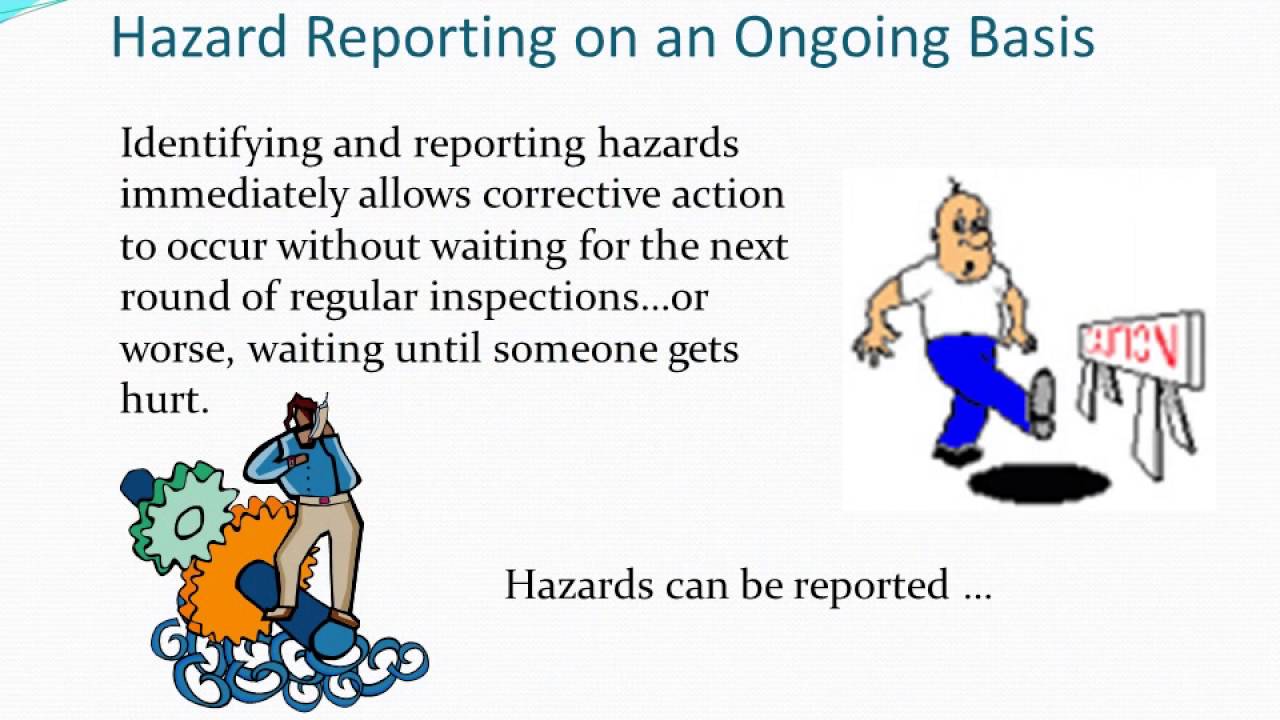 Hazard Reporting on an Ongoing Basis

Identifying and reporting hazards immediately allows corrective action to occur without waiting for the next round of regular inspections…or worse, waiting until someone gets hurt.

CAUTION

Hazards can be reported …